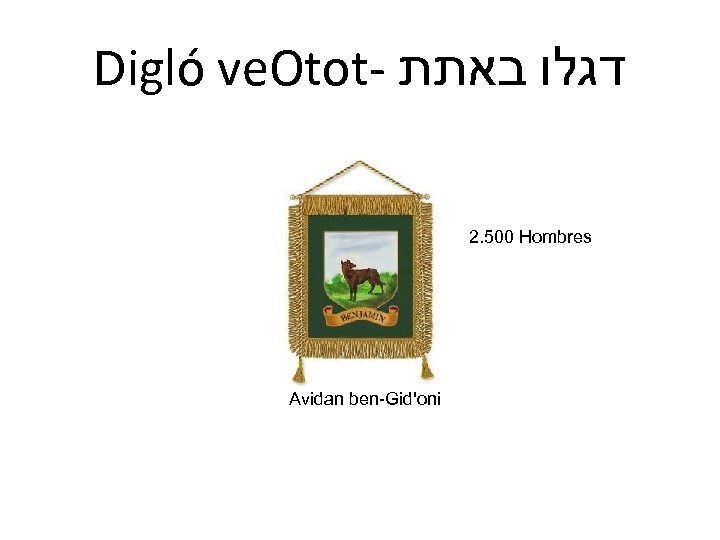 Digló veOtot- דגלו באתת

BENJAMIN

2.500 Hombres

Avidan ben-Gid'oni